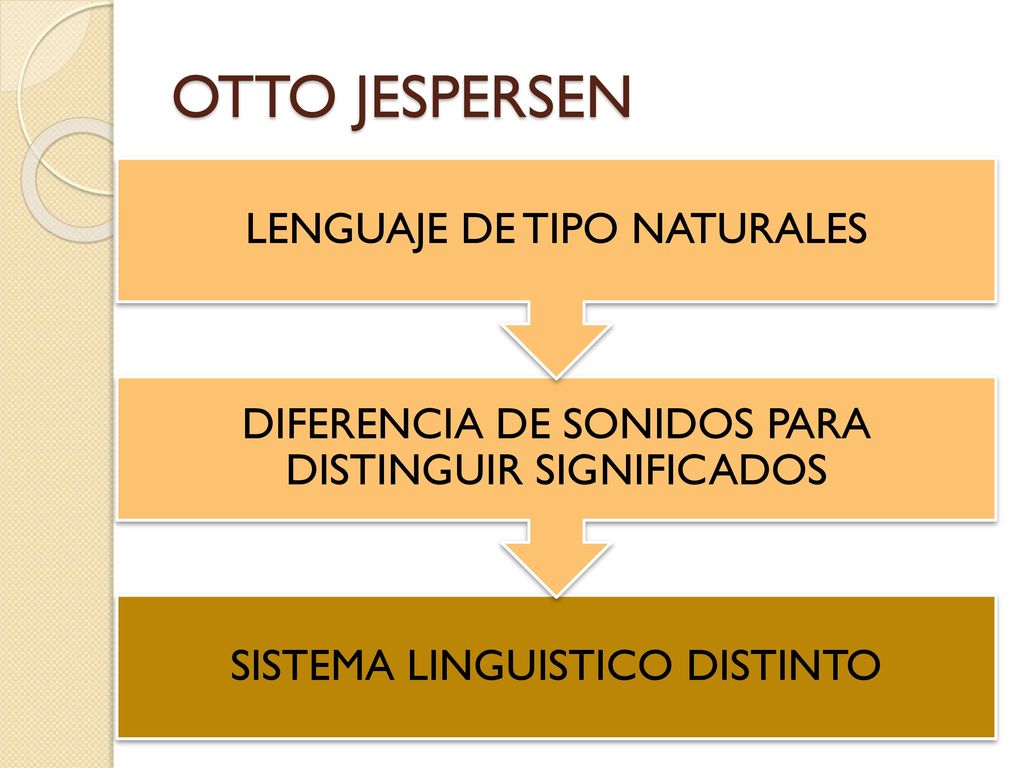 OTTO JESPERSEN

LENGUAJE DE TIPO NATURALES

DIFERENCIA DE SONIDOS PARA DISTINGUIR SIGNIFICADOS

SISTEMA LINGUISTICO DISTINTO